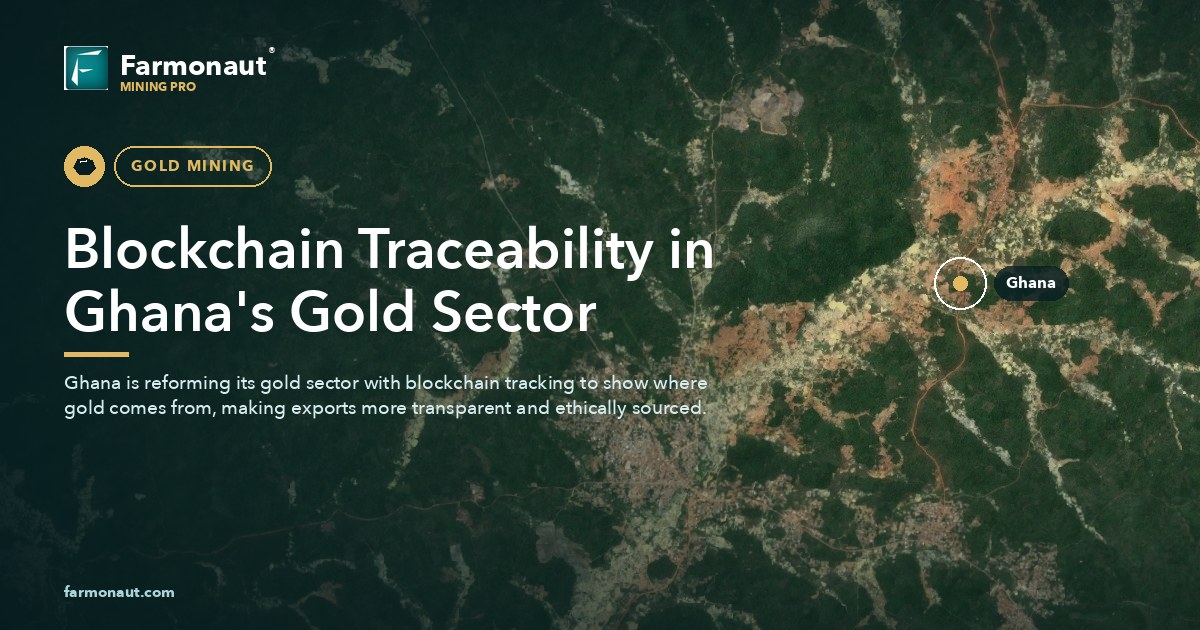 Farmonaut®
MINING PRO

GOLD MINING

Blockchain Traceability in Ghana's Gold Sector

Ghana is reforming its gold sector with blockchain tracking to show where gold comes from, making exports more transparent and ethically sourced.

Ghana

farmonaut.com